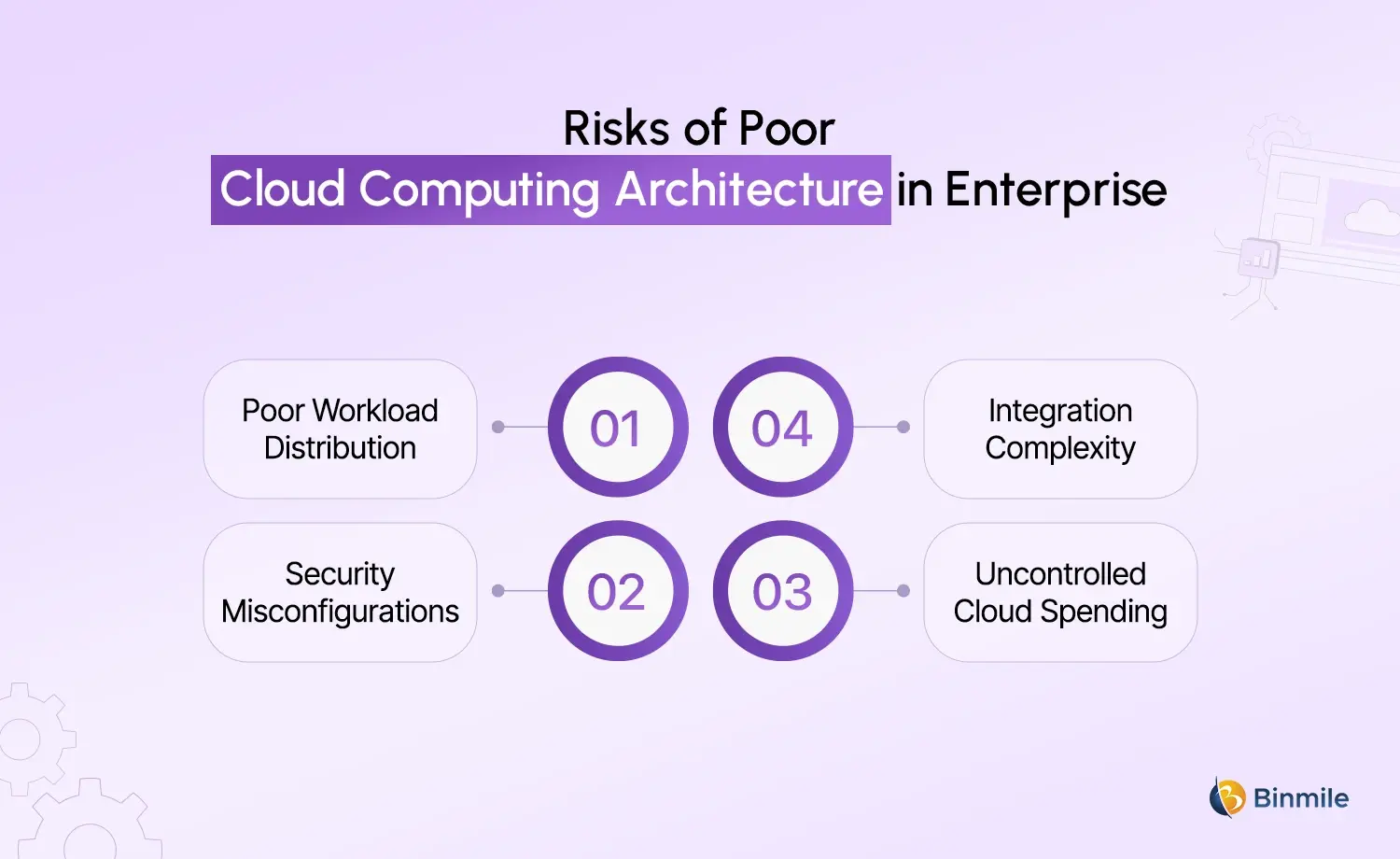 Risks of Poor
Cloud Computing Architecture in Enterprise

Poor Workload Distribution

01

04

Integration Complexity

Security Misconfigurations

02

03

Uncontrolled Cloud Spending

Binmile